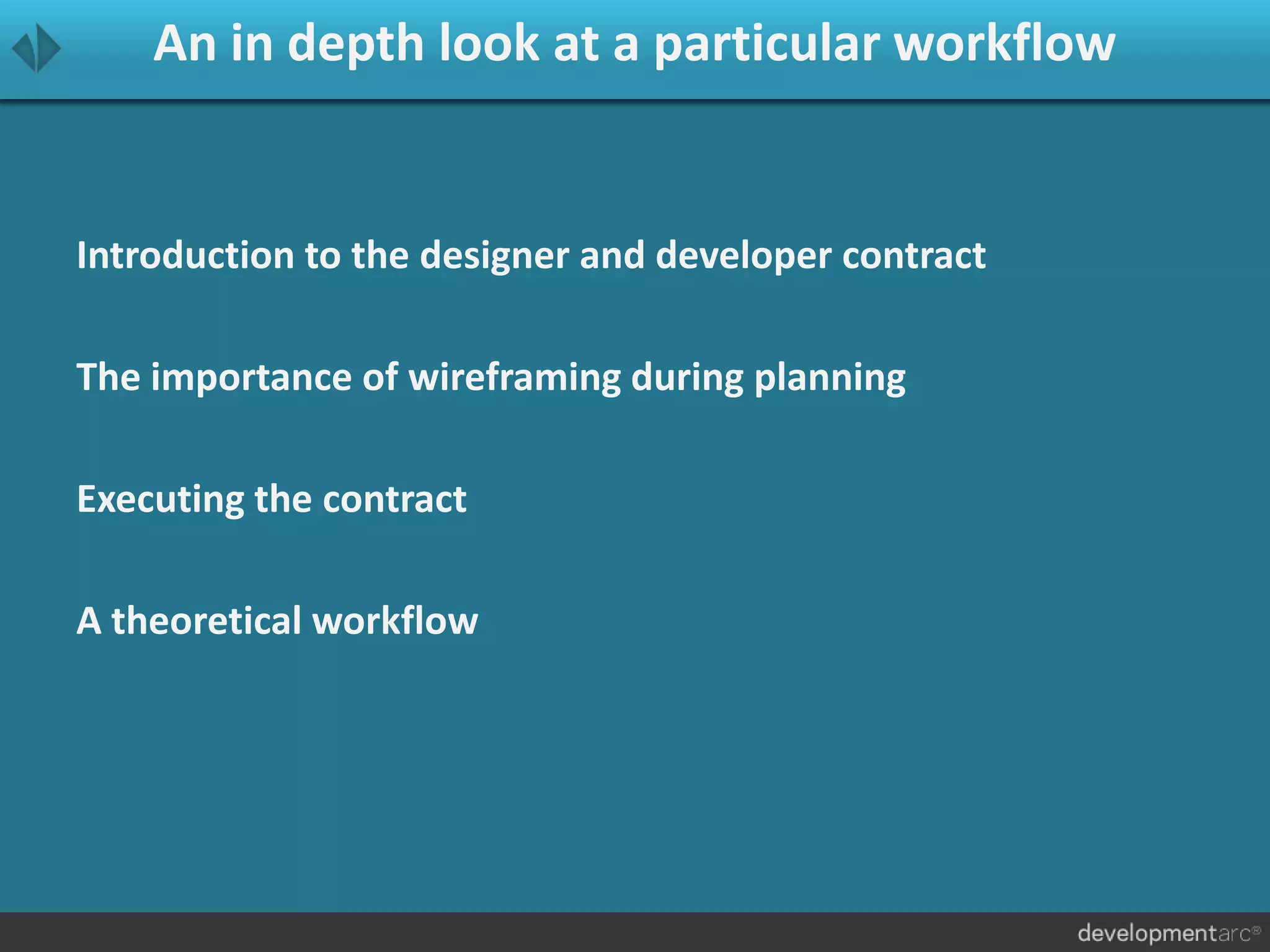 An in depth look at a particular workflow

Introduction to the designer and developer contract

The importance of wireframing during planning

Executing the contract

A theoretical workflow

developmentarc®